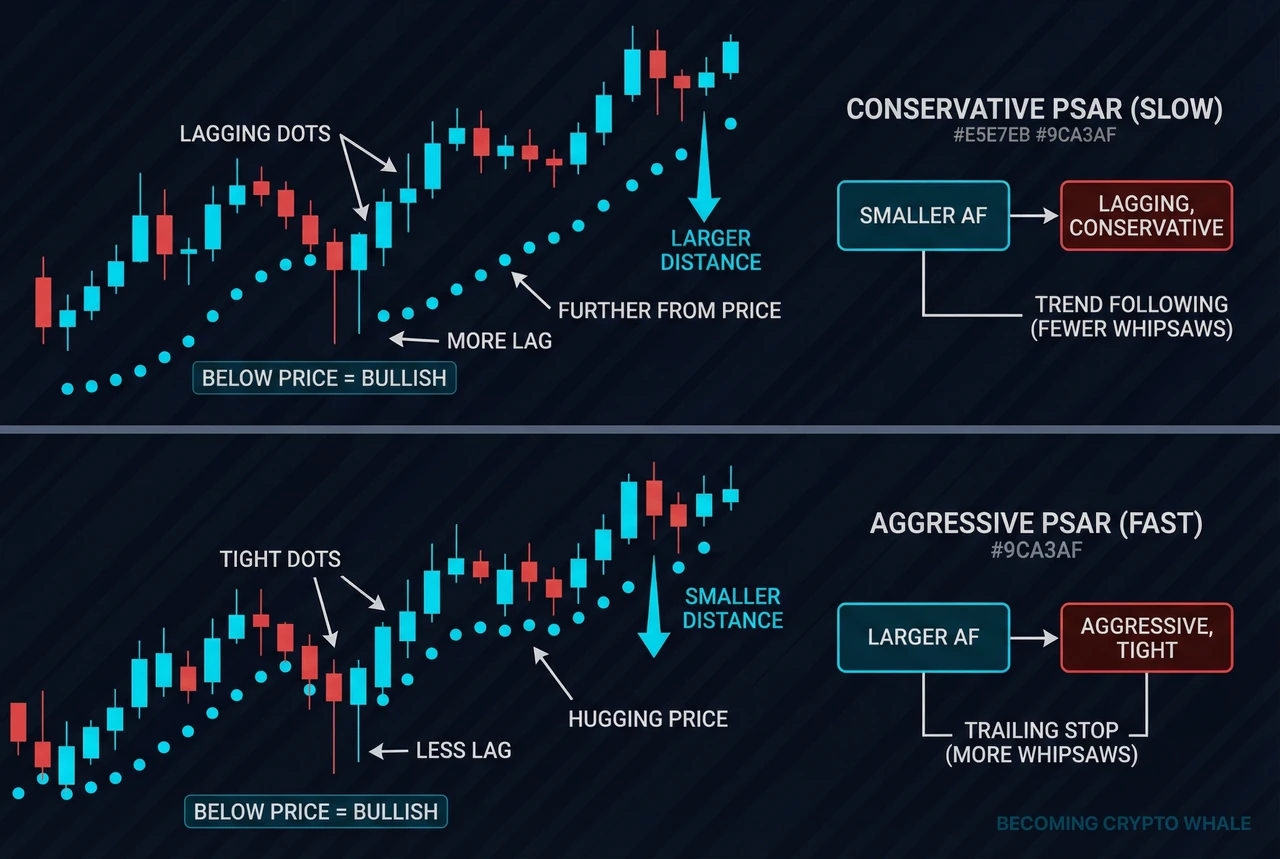 LAGGING DOTS

LARGER DISTANCE

FURTHER FROM PRICE

MORE LAG

BELOW PRICE = BULLISH

CONSERVATIVE PSAR (SLOW)
#E5E7EB #9CA3AF

SMALLER AF

LAGGING, CONSERVATIVE

TREND FOLLOWING (FEWER WHIPSAWS)

TIGHT DOTS

SMALLER DISTANCE

HUGGING PRICE

LESS LAG

BELOW PRICE = BULLISH

AGGRESSIVE PSAR (FAST)
#9CA3AF

LARGER AF

AGGRESSIVE, TIGHT

TRAILING STOP (MORE WHIPSAWS)

BECOMING CRYPTO WHALE